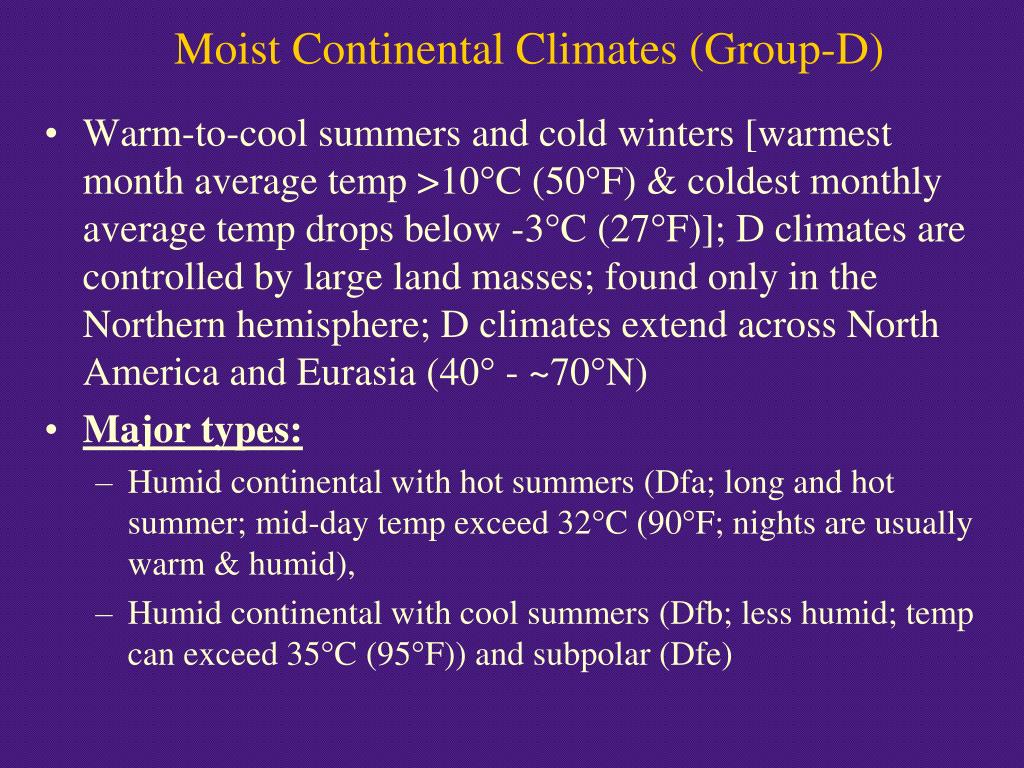 Moist Continental Climates (Group-D)

• Warm-to-cool summers and cold winters [warmest month average temp >10°C (50°F) & coldest monthly average temp drops below -3°C (27°F)]; D climates are controlled by large land masses; found only in the Northern hemisphere; D climates extend across North America and Eurasia (40° - ~70°N)

• Major types:

– Humid continental with hot summers (Dfa; long and hot summer; mid-day temp exceed 32°C (90°F; nights are usually warm & humid),

– Humid continental with cool summers (Dfb; less humid; temp can exceed 35°C (95°F)) and subpolar (Dfe)